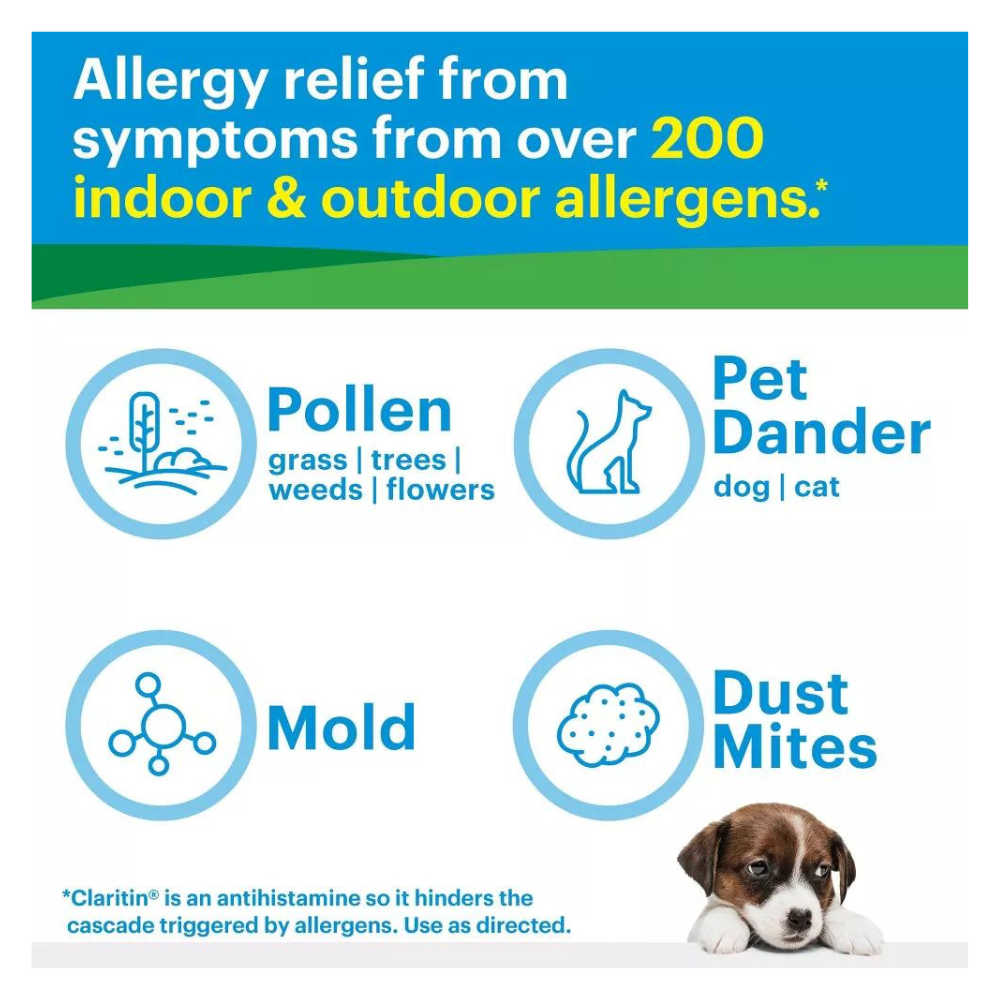 Allergy relief from symptoms from over 200 indoor & outdoor allergens.*

Pollen
grass | trees | weeds | flowers

Pet Dander
dog | cat

Mold

Dust Mites

*Claritin® is an antihistamine so it hinders the cascade triggered by allergens. Use as directed.